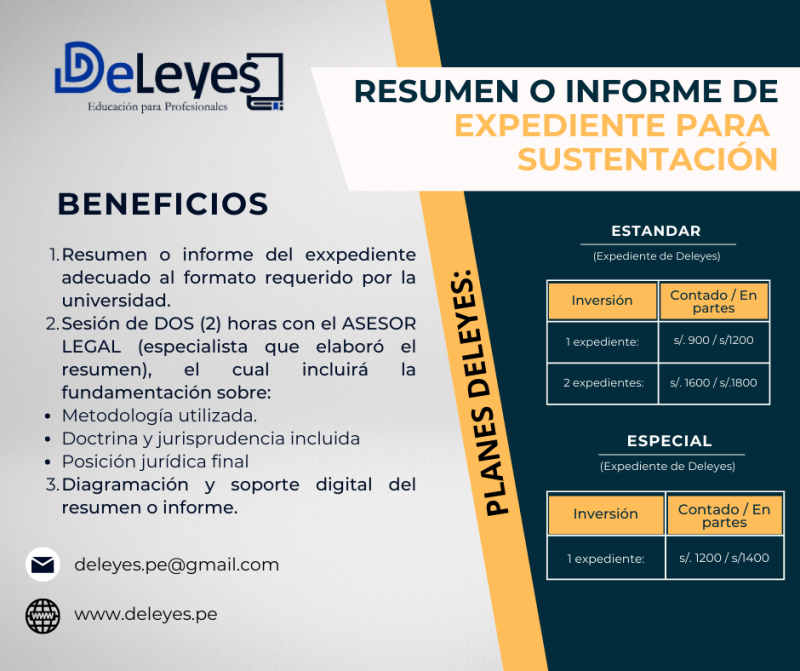 DeLeyes
Educación para Profesionales

RESUMEN O INFORME DE EXPEDIENTE PARA SUSTENTACIÓN

BENEFICIOS

1. Resumen o informe del exxpediente adecuado al formato requerido por la universidad.
2. Sesión de DOS (2) horas con el ASESOR LEGAL (especialista que elaboró el resumen), el cual incluirá la fundamentación sobre:
• Metodología utilizada.
• Doctrina y jurisprudencia incluida
• Posición jurídica final
3. Diagramación y soporte digital del resumen o informe.

deleyes.pe@gmail.com

www.deleyes.pe

PLANES DELEYES:

ESTANDAR
(Expediente de Deleyes)

| Inversión | Contado / En partes |
|---|---|
| 1 expediente: | s/. 900 / s/1200 |
| 2 expedientes: | s/. 1600 / s/.1800 |

ESPECIAL
(Expediente de Deleyes)

| Inversión | Contado / En partes |
|---|---|
| 1 expediente: | s/. 1200 / s/1400 |